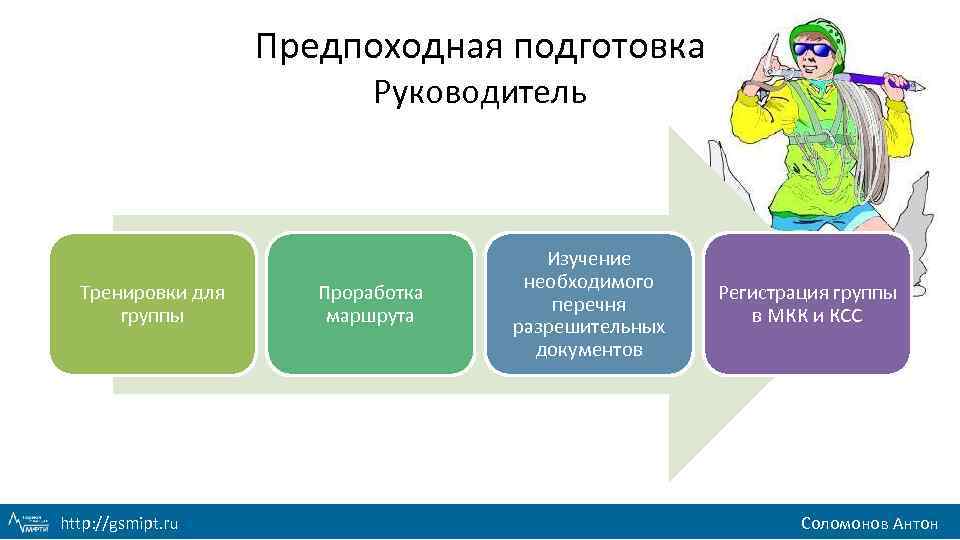 Предпоходная подготовка
Руководитель

Тренировки для группы

Проработка маршрута

Изучение необходимого перечня разрешительных документов

Регистрация группы в МКК и КСС

http://gsmipt.ru

Соломонов Антон